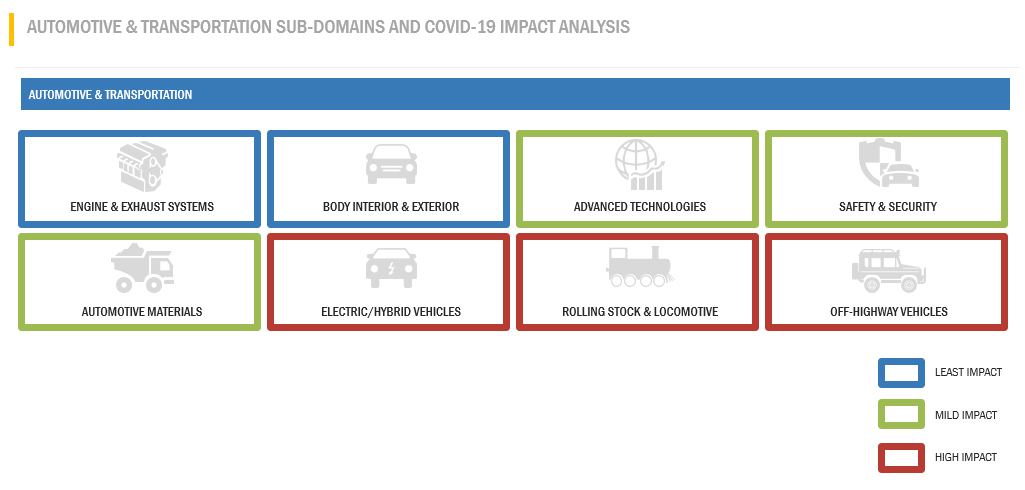 AUTOMOTIVE & TRANSPORTATION SUB-DOMAINS AND COVID-19 IMPACT ANALYSIS

AUTOMOTIVE & TRANSPORTATION

ENGINE & EXHAUST SYSTEMS

BODY INTERIOR & EXTERIOR

ADVANCED TECHNOLOGIES

SAFETY & SECURITY

AUTOMOTIVE MATERIALS

ELECTRIC/HYBRID VEHICLES

ROLLING STOCK & LOCOMOTIVE

OFF-HIGHWAY VEHICLES

LEAST IMPACT

MILD IMPACT

HIGH IMPACT